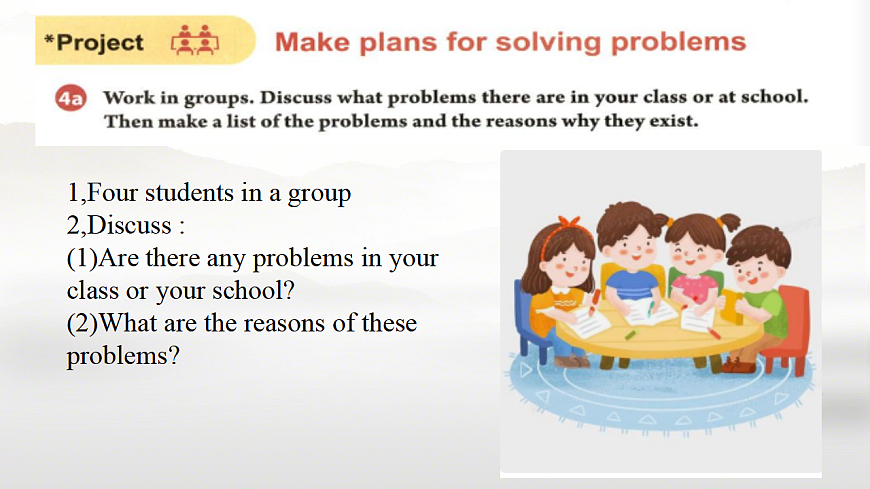 *Project Make plans for solving problems

4a Work in groups. Discuss what problems there are in your class or at school. Then make a list of the problems and the reasons why they exist.

1,Four students in a group
2,Discuss :
(1)Are there any problems in your class or your school?
(2)What are the reasons of these problems?